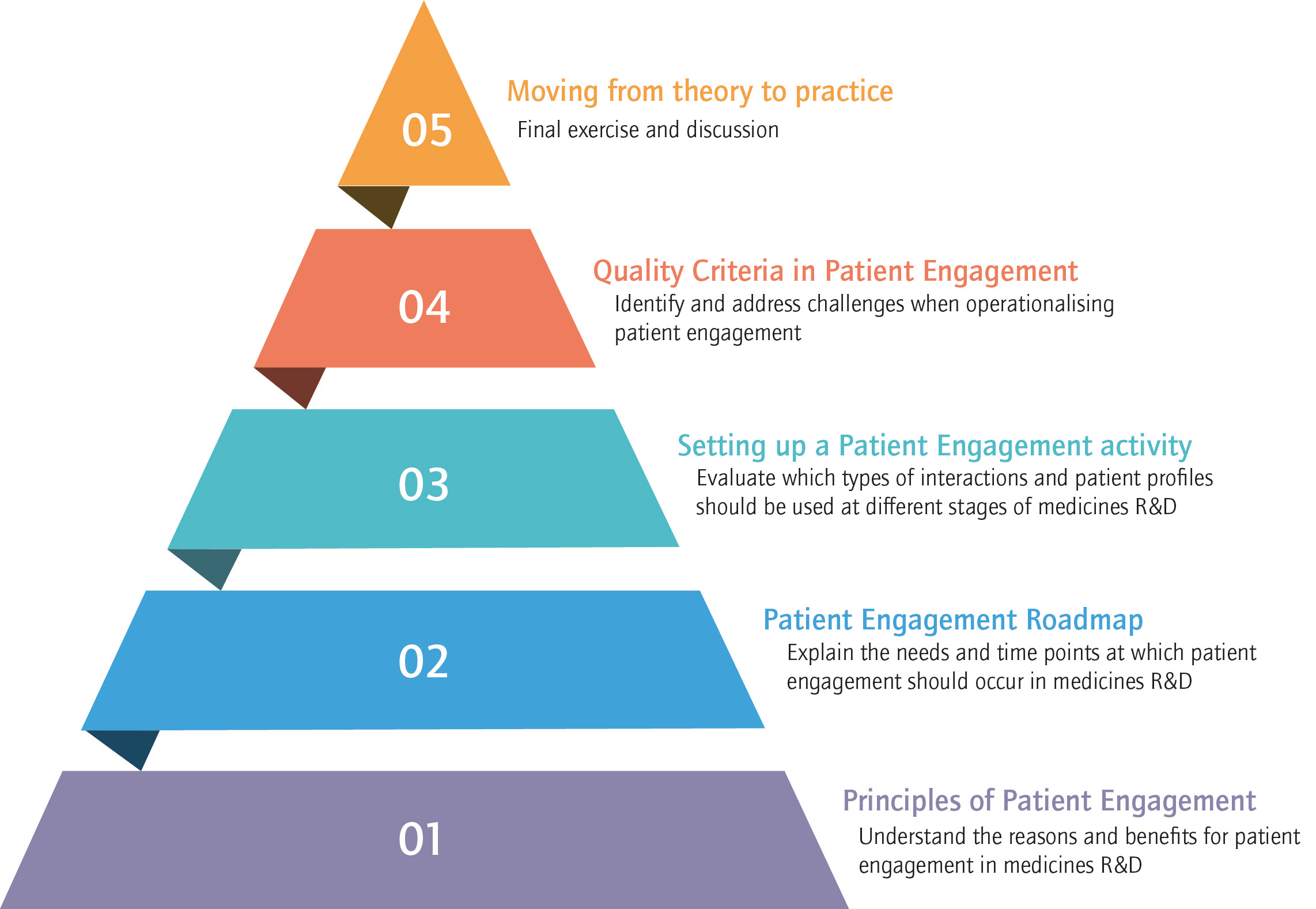 05

Moving from theory to practice

Final exercise and discussion

04

Quality Criteria in Patient Engagement

Identify and address challenges when operationalising patient engagement

03

Setting up a Patient Engagement activity

Evaluate which types of interactions and patient profiles should be used at different stages of medicines R&D

02

Patient Engagement Roadmap

Explain the needs and time points at which patient engagement should occur in medicines R&D

01

Principles of Patient Engagement

Understand the reasons and benefits for patient engagement in medicines R&D